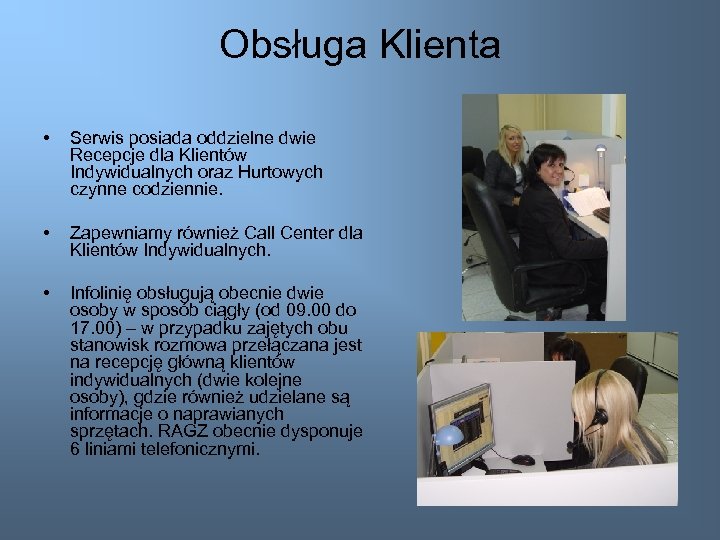 Obsługa Klienta

• Serwis posiada oddzielne dwie Recepcje dla Klientów Indywidualnych oraz Hurtowych czynne codziennie.

• Zapewniamy również Call Center dla Klientów Indywidualnych.

• Infolinię obsługują obecnie dwie osoby w sposób ciągły (od 09.00 do 17.00) – w przypadku zajętych obu stanowisk rozmowa przełączana jest na recepcję główną klientów indywidualnych (dwie kolejne osoby), gdzie również udzielane są informacje o naprawianych sprzętach. RAGZ obecnie dysponuje 6 liniami telefonicznymi.